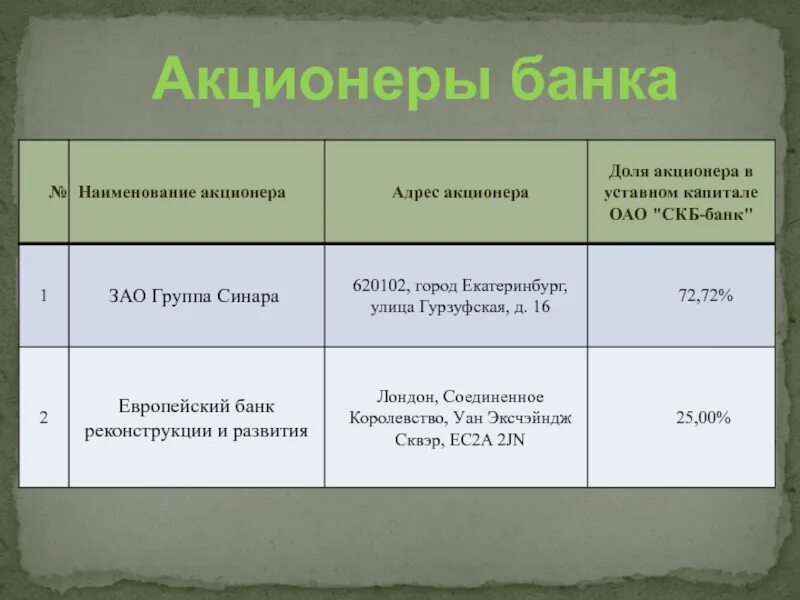 Акционеры банка

| № | Наименование акционера | Адрес акционера | Доля акционера в уставном капитале ОАО "СКБ-банк" |
|---|---|---|---|
| 1 | ЗАО Группа Синара | 620102, город Екатеринбург, улица Гурзуфская, д. 16 | 72,72% |
| 2 | Европейский банк реконструкции и развития | Лондон, Соединенное Королевство, Уан Эксчэйндж Сквэр, EC2A 2JN | 25,00% |